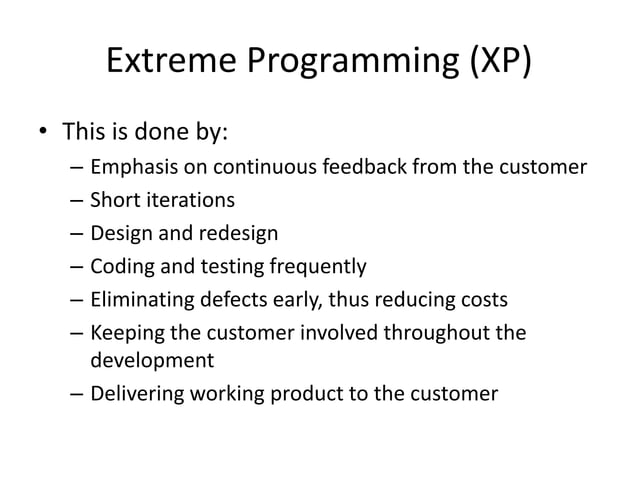 Extreme Programming (XP)

• This is done by:
  – Emphasis on continuous feedback from the customer
  – Short iterations
  – Design and redesign
  – Coding and testing frequently
  – Eliminating defects early, thus reducing costs
  – Keeping the customer involved throughout the development
  – Delivering working product to the customer